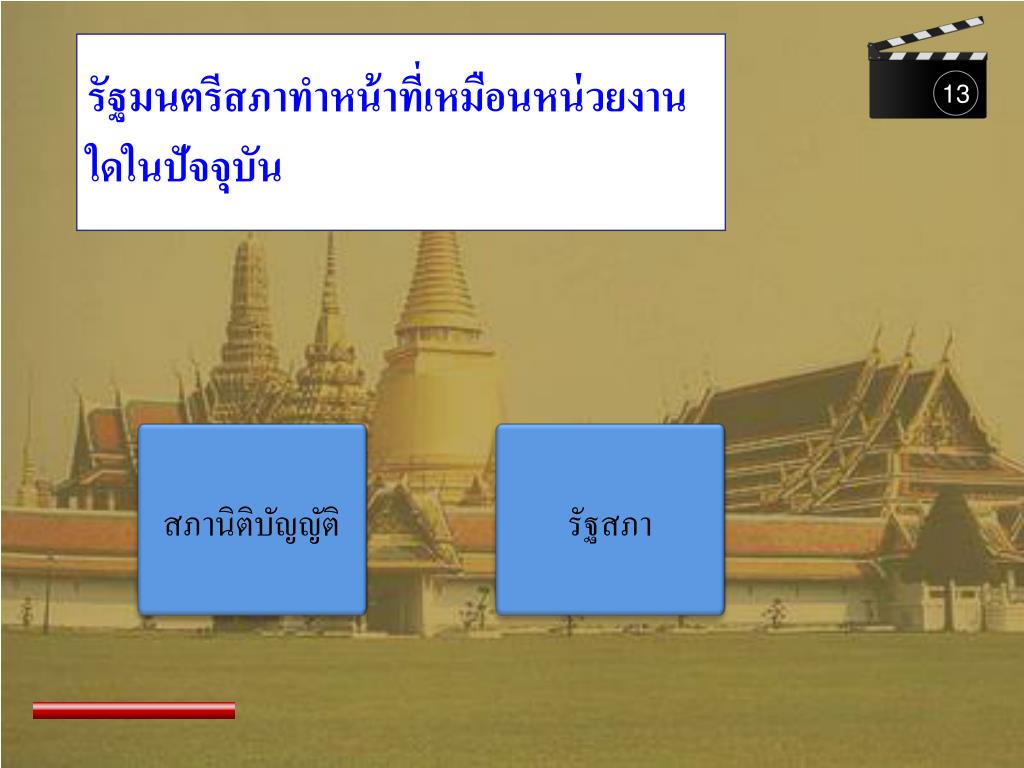 รัฐมนตรีสภาทำหน้าที่เหมือนหน่วยงานใดในปัจจุบัน

13

สภานิติบัญญัติ

รัฐสภา